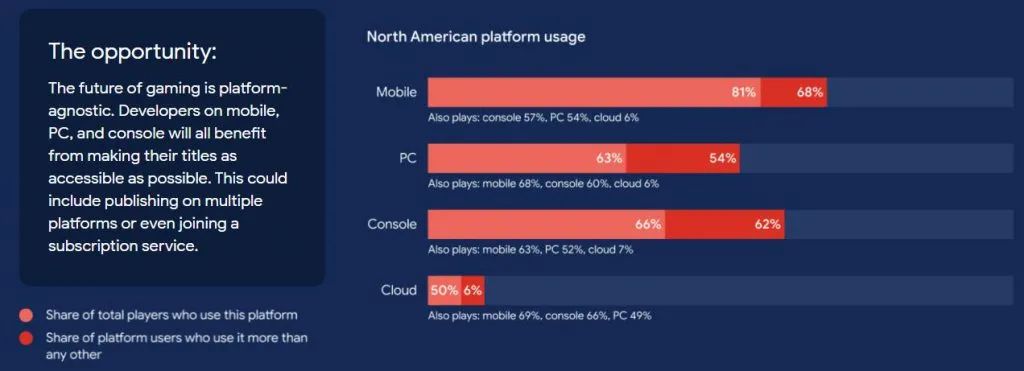 The opportunity:

The future of gaming is platform-agnostic. Developers on mobile, PC, and console will all benefit from making their titles as accessible as possible. This could include publishing on multiple platforms or even joining a subscription service.

Share of total players who use this platform

Share of platform users who use it more than any other

North American platform usage

Mobile 81% 68%
Also plays: console 57%, PC 54%, cloud 6%

PC 63% 54%
Also plays: mobile 68%, console 60%, cloud 6%

Console 66% 62%
Also plays: mobile 63%, PC 52%, cloud 7%

Cloud 50% 6%
Also plays: mobile 69%, console 66%, PC 49%